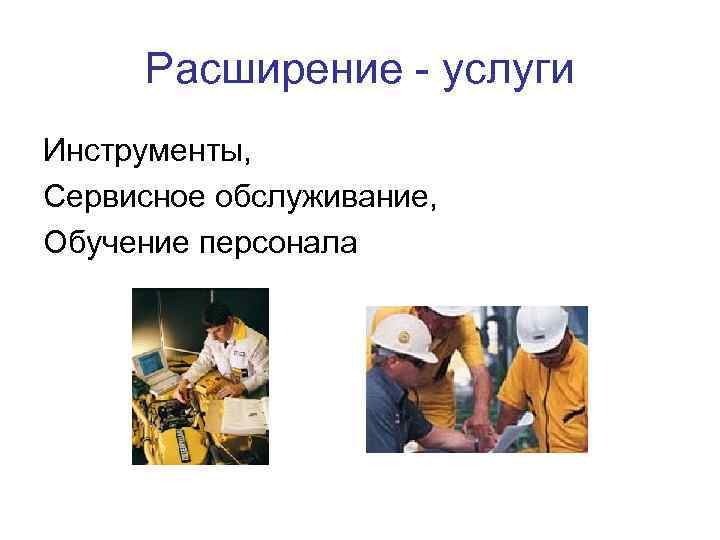 Расширение - услуги

Инструменты,
Сервисное обслуживание,
Обучение персонала